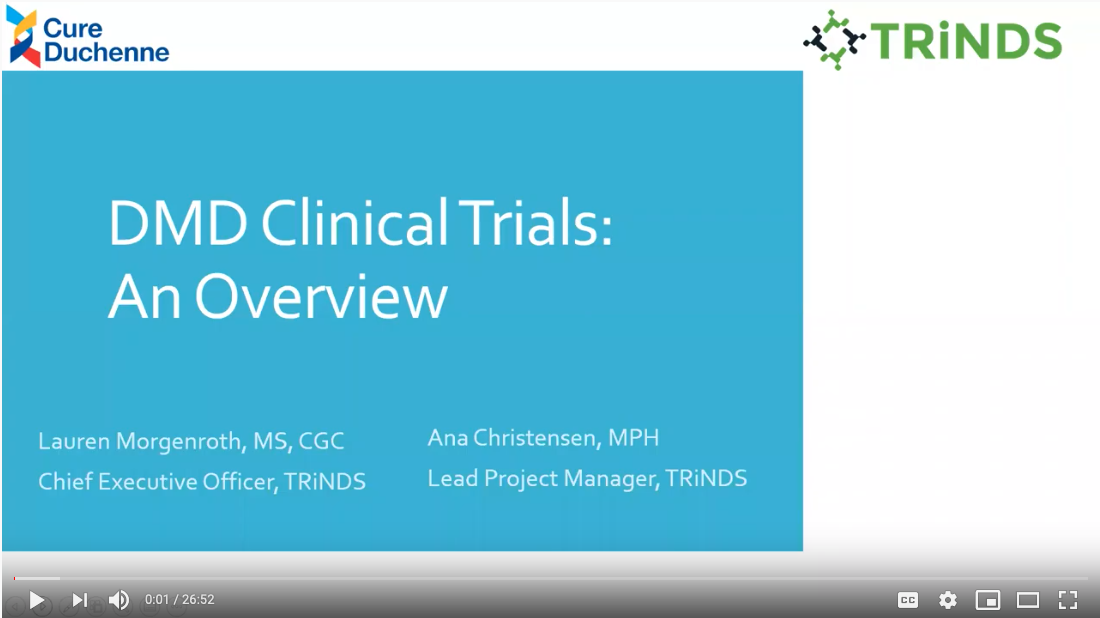 Cure Duchenne

TRiNDS

DMD Clinical Trials: An Overview

Lauren Morgenroth, MS, CGC
Chief Executive Officer, TRiNDS

Ana Christensen, MPH
Lead Project Manager, TRiNDS

0:01 / 26:52

CC